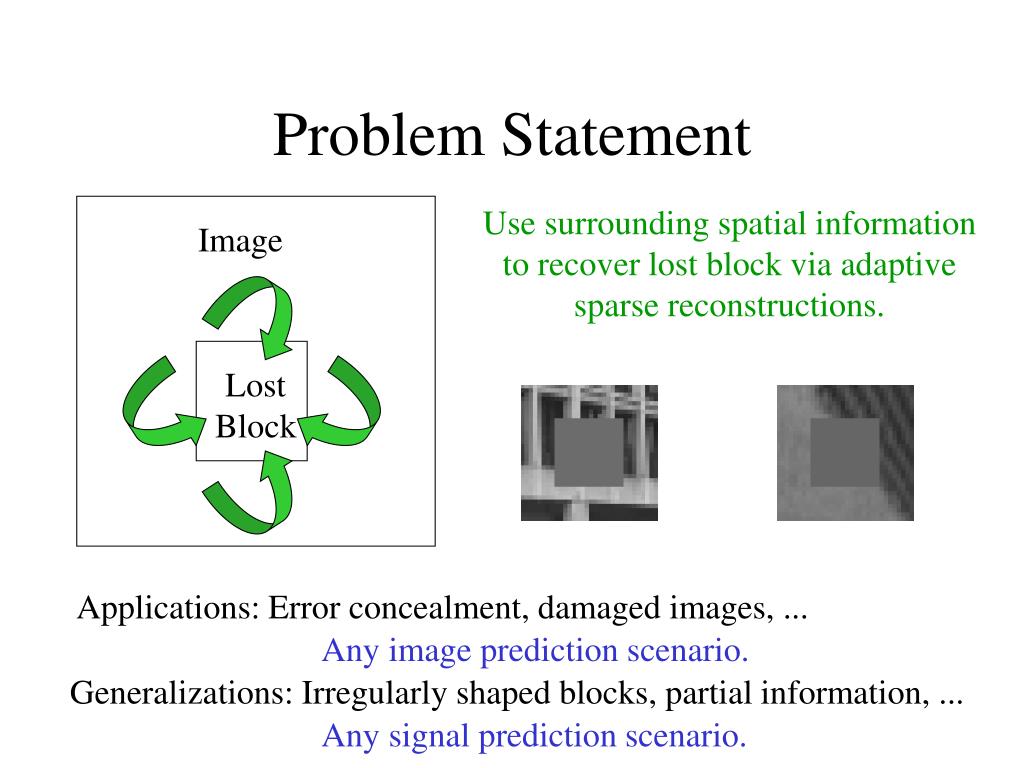 Problem Statement

Image

Lost Block

Use surrounding spatial information to recover lost block via adaptive sparse reconstructions.

Applications: Error concealment, damaged images, ...
Any image prediction scenario.
Generalizations: Irregularly shaped blocks, partial information, ...
Any signal prediction scenario.